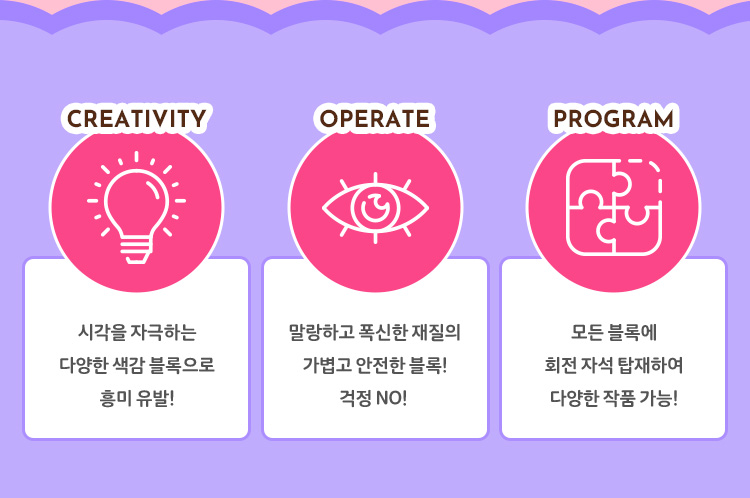 CREATIVITY

시각을 자극하는
다양한 색감 블록으로
흥미 유발!

OPERATE

말랑하고 폭신한 재질의
가볍고 안전한 블록!
걱정 NO!

PROGRAM

모든 블록에
회전 자석 탑재하여
다양한 작품 가능!